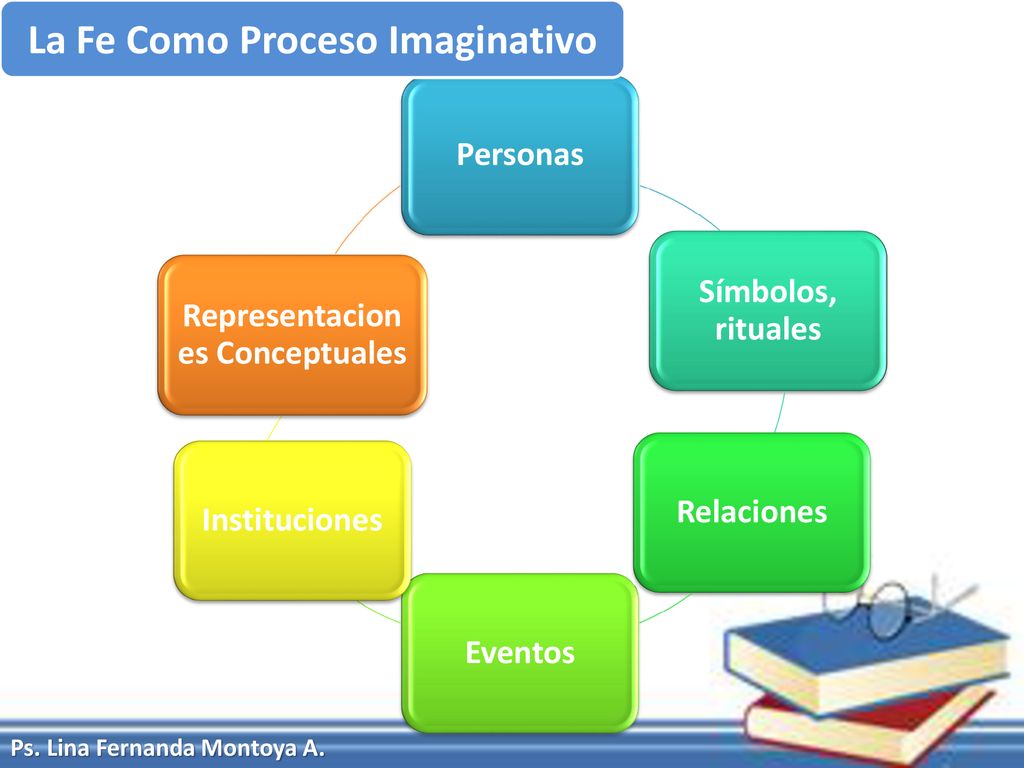 La Fe Como Proceso Imaginativo

Personas

Símbolos, rituales

Relaciones

Eventos

Instituciones

Representaciones Conceptuales

Ps. Lina Fernanda Montoya A.